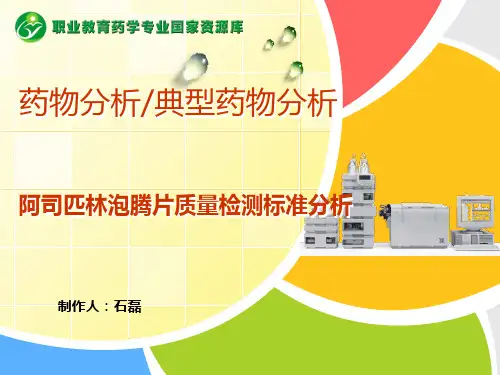 职业教育药学专业国家资源库

药物分析/典型药物分析

阿司匹林泡腾片质量检测标准分析

制作人：石磊